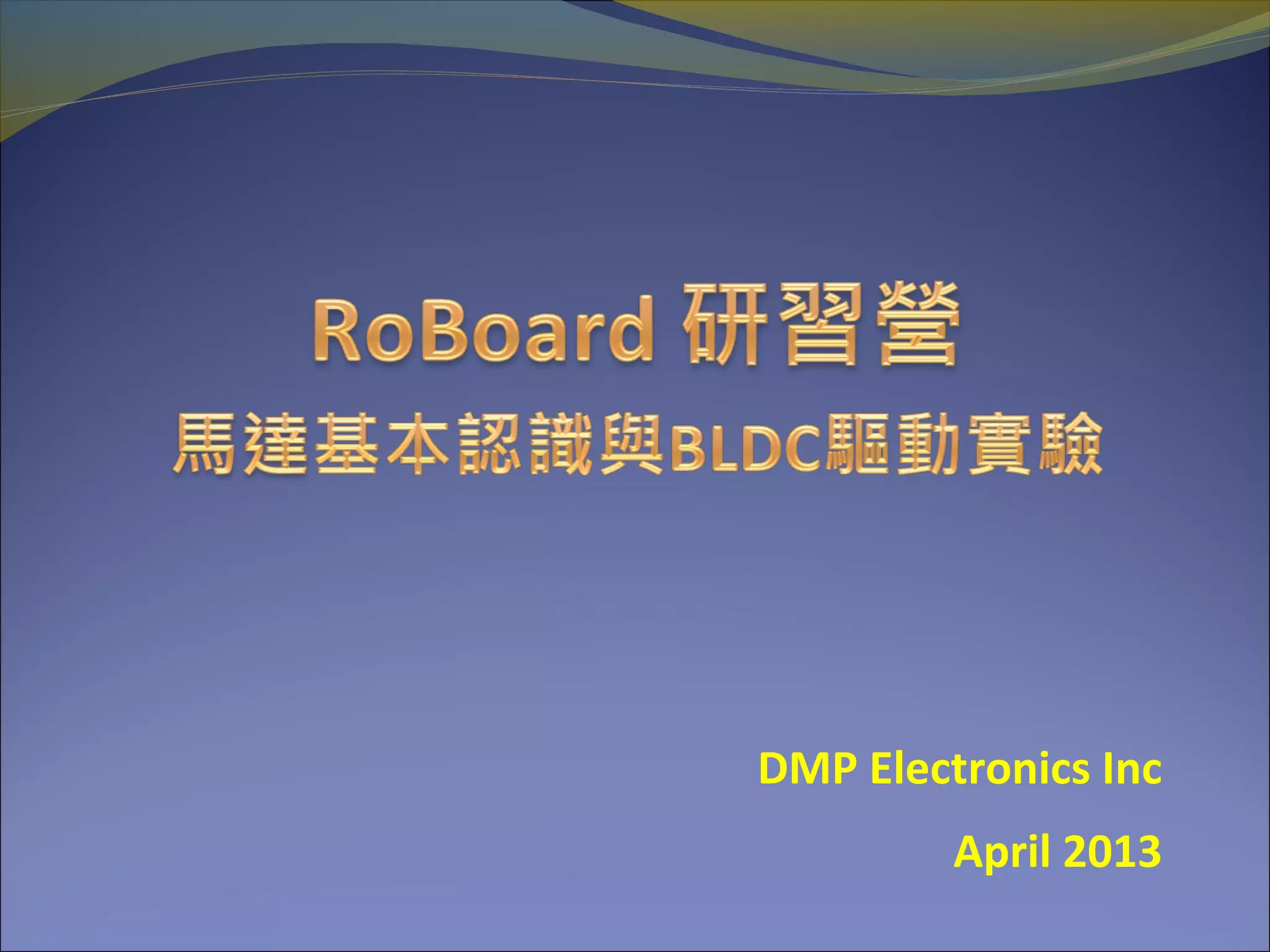 RoBoard 研習營
馬達基本認識與BLDC驅動實驗

DMP Electronics Inc

April 2013